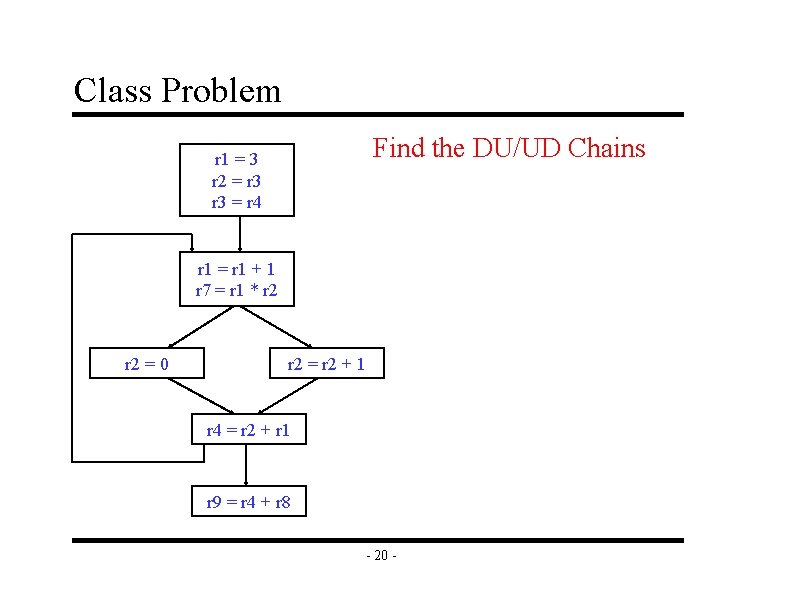 Class Problem

Find the DU/UD Chains

r1 = 3
r2 = r3
r3 = r4

r1 = r1 + 1
r7 = r1 * r2

r2 = 0

r2 = r2 + 1

r4 = r2 + r1

r9 = r4 + r8

- 20 -